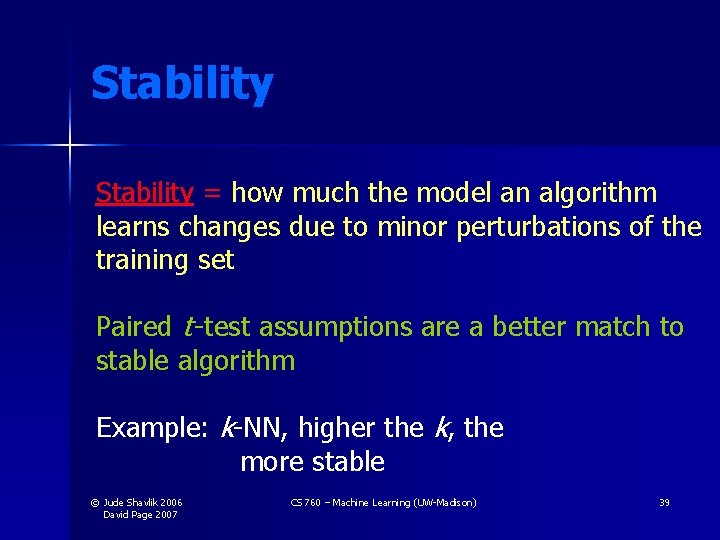 Stability

Stability = how much the model an algorithm learns changes due to minor perturbations of the training set

Paired t-test assumptions are a better match to stable algorithm

Example: k-NN, higher the k, the more stable

© Jude Shavlik 2006
David Page 2007

CS 760 – Machine Learning (UW-Madison)

39